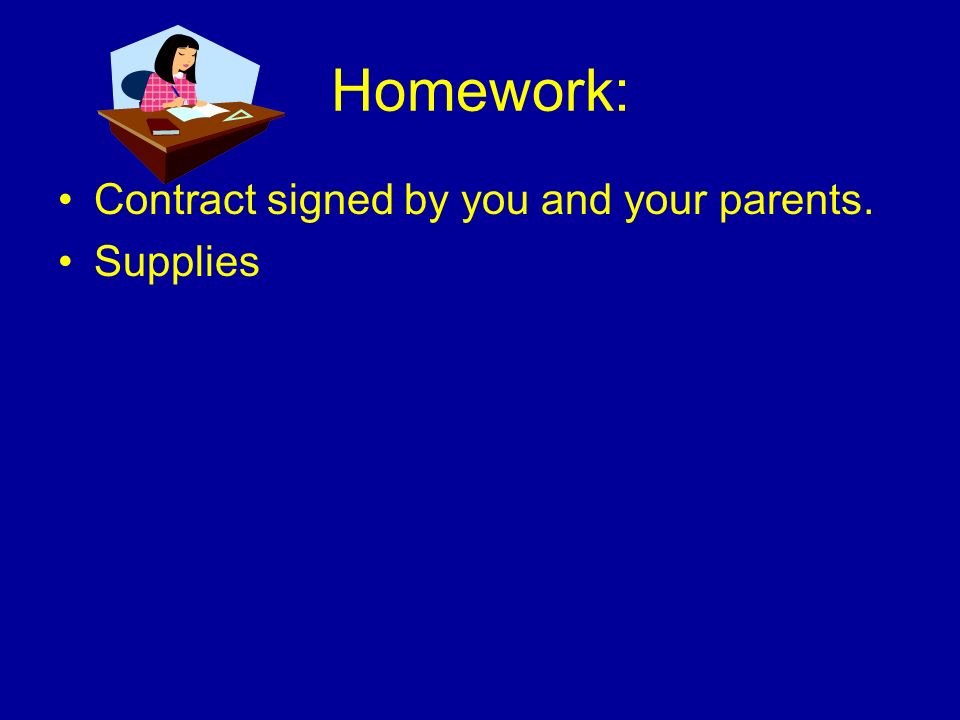 Homework:

• Contract signed by you and your parents.
• Supplies